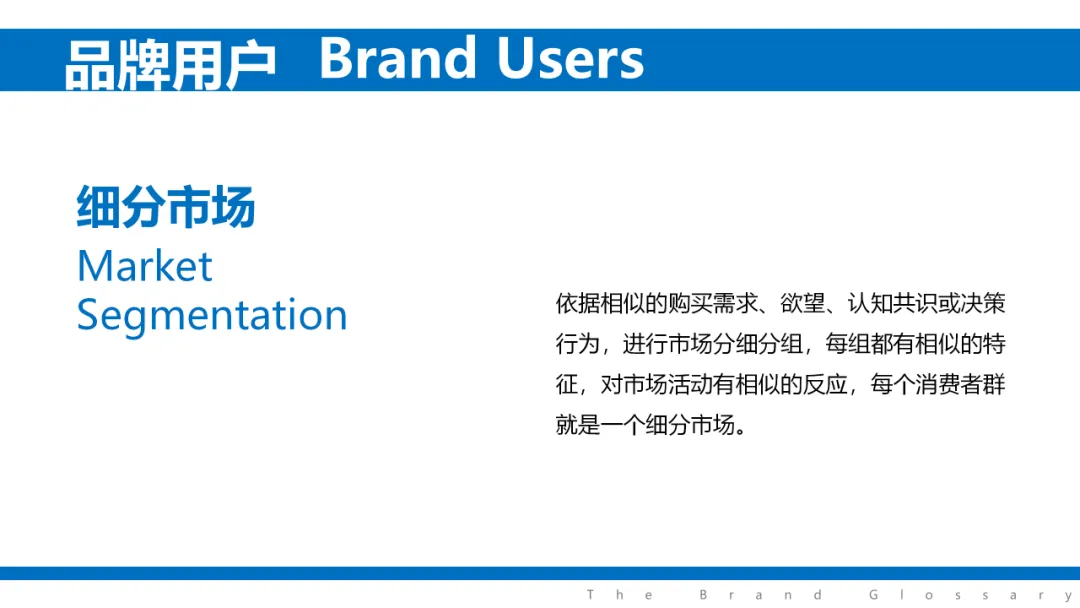 品牌用户 Brand Users

细分市场
Market Segmentation

依据相似的购买需求、欲望、认知共识或决策行为，进行市场分细分组，每组都有相似的特征，对市场活动有相似的反应，每个消费者群就是一个细分市场。

The Brand Glossary